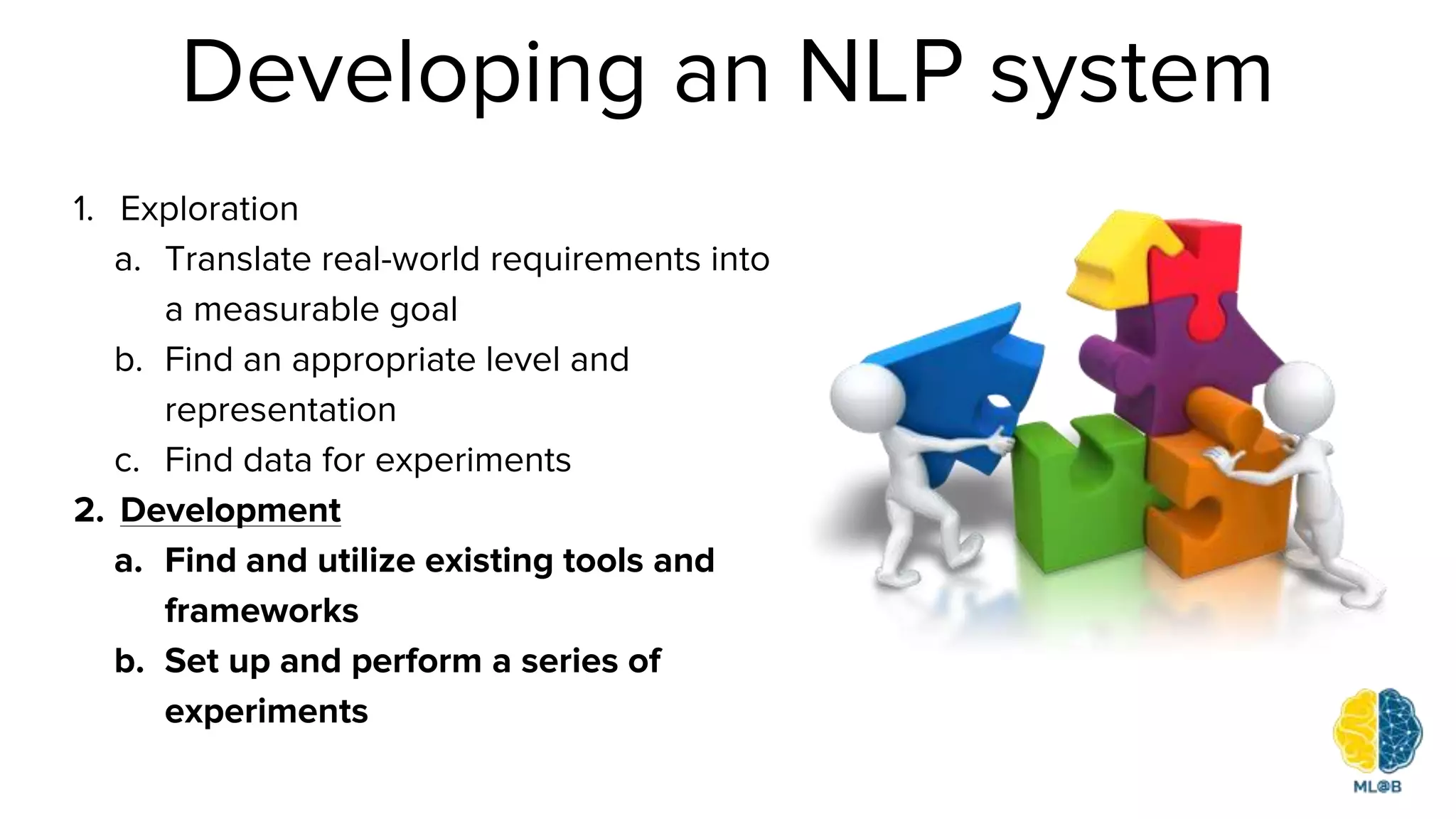 Developing an NLP system

1. Exploration
a. Translate real-world requirements into a measurable goal
b. Find an appropriate level and representation
c. Find data for experiments
2. Development
a. Find and utilize existing tools and frameworks
b. Set up and perform a series of experiments

ML@B